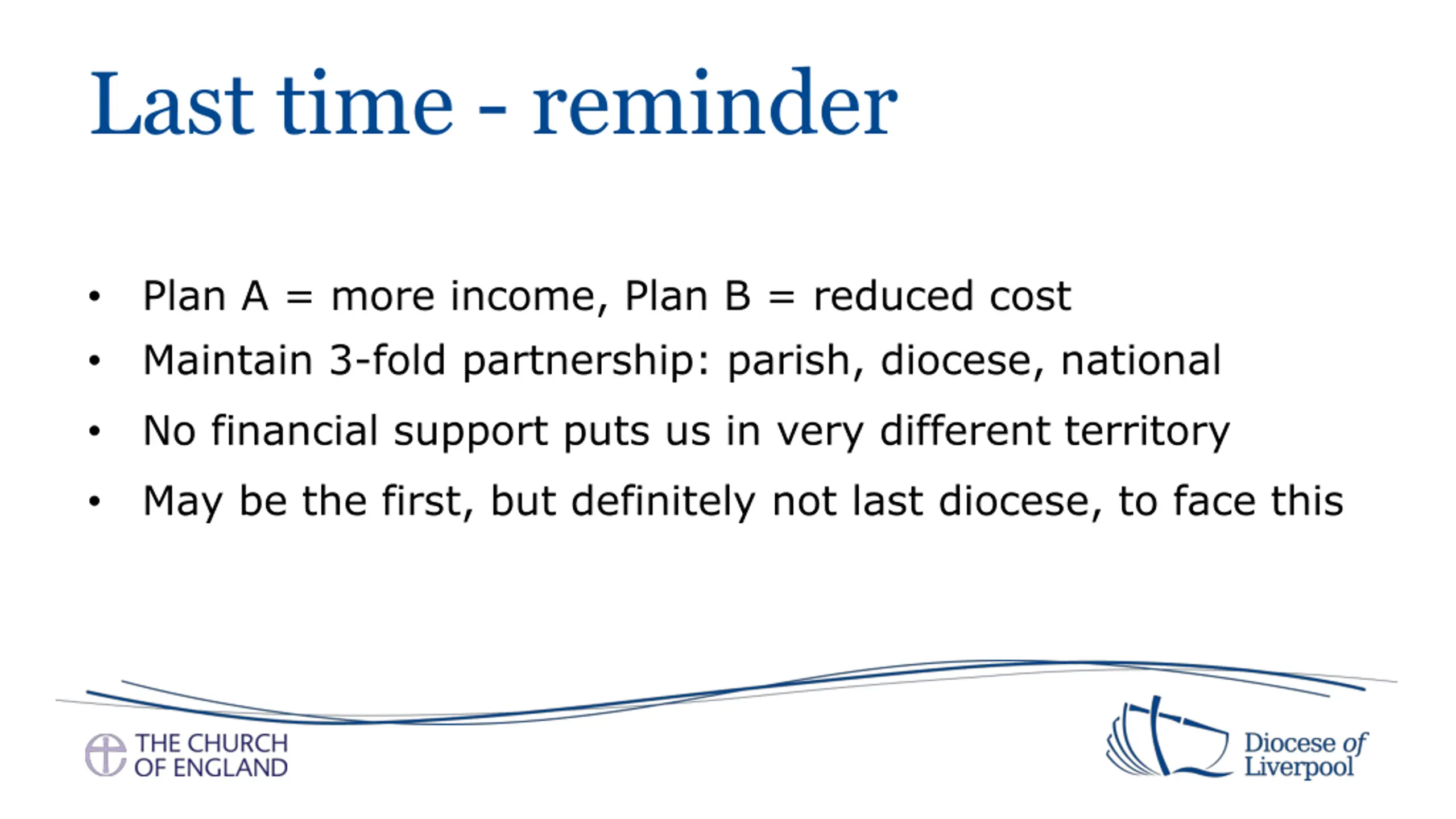 Last time - reminder

• Plan A = more income, Plan B = reduced cost
• Maintain 3-fold partnership: parish, diocese, national
• No financial support puts us in very different territory
• May be the first, but definitely not last diocese, to face this

THE CHURCH OF ENGLAND

Diocese of Liverpool